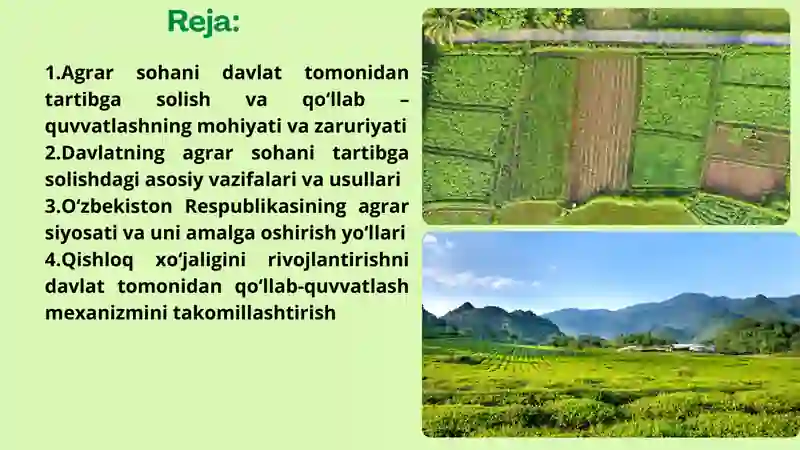 Reja:

1.Agrar sohani davlat tomonidan tartibga solish va qo‘llab – quvvatlashning mohiyati va zaruriyati
2.Davlatning agrar sohani tartibga solishdagi asosiy vazifalari va usullari
3.O‘zbekiston Respublikasining agrar siyosati va uni amalga oshirish yo‘llari
4.Qishloq xo‘jaligini rivojlantirishni davlat tomonidan qo‘llab-quvvatlash mexanizmini takomillashtirish